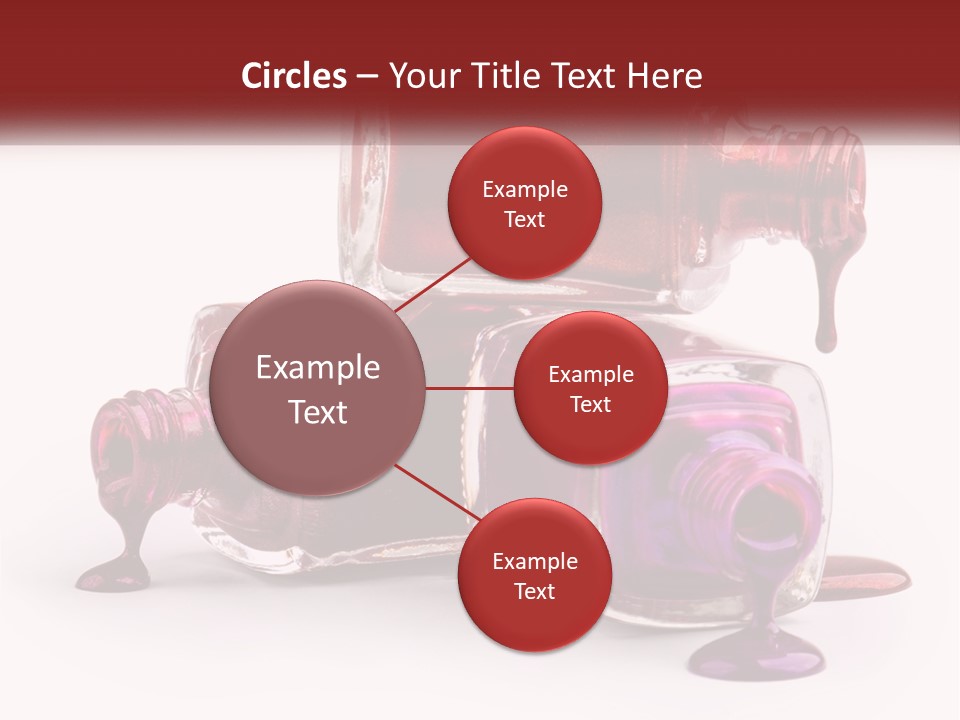 Circles – Your Title Text Here

Example Text

Example Text

Example Text

Example Text